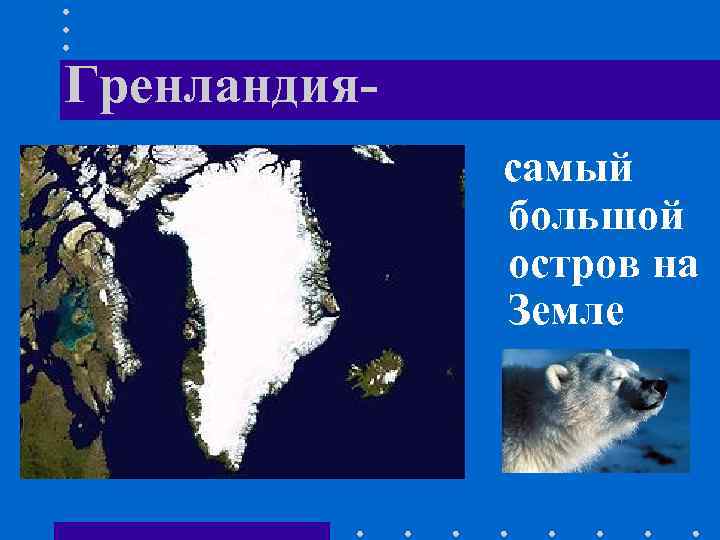 Гренландия-

самый большой остров на Земле